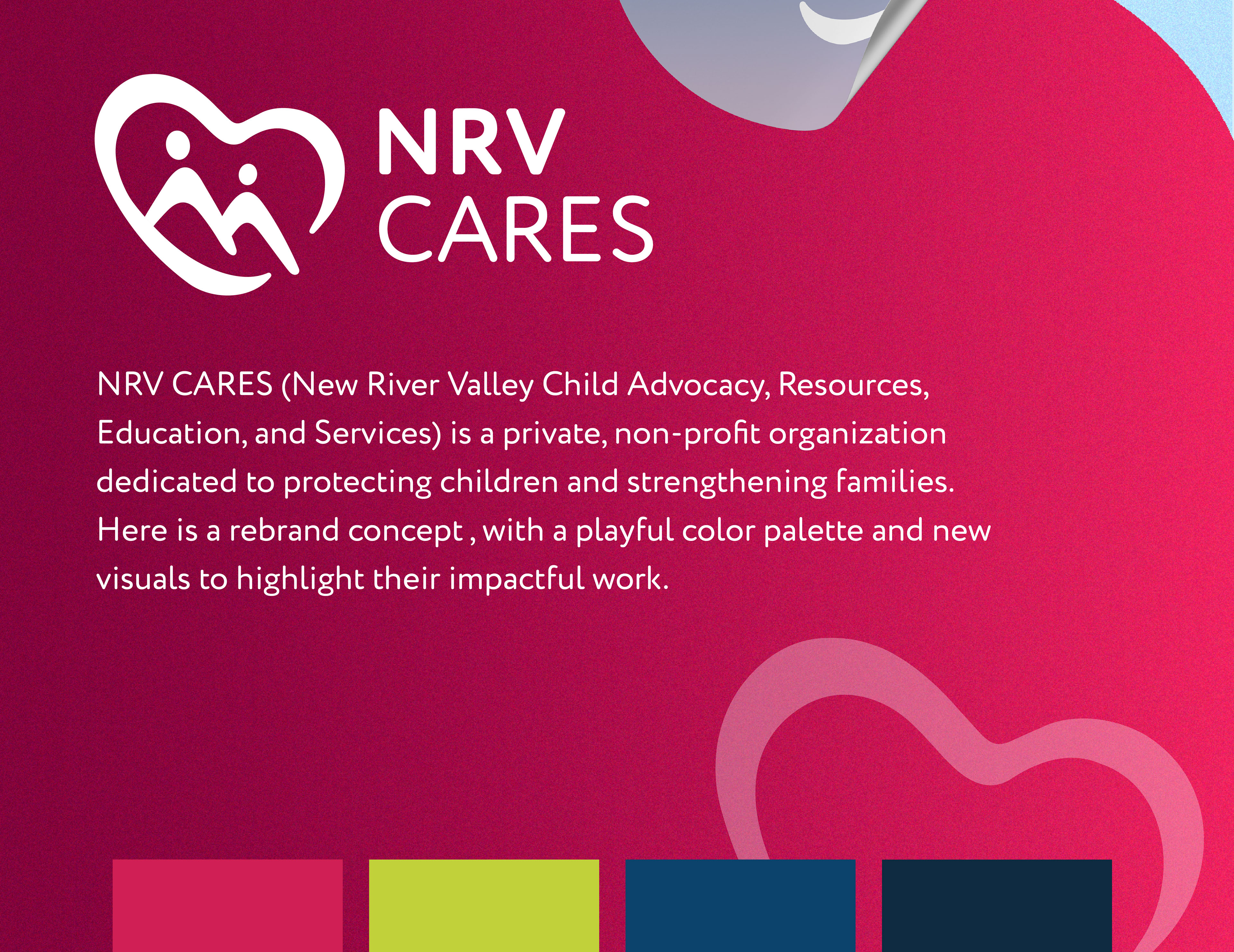 NRV
CARES

NRV CARES (New River Valley Child Advocacy, Resources, Education, and Services) is a private, non-profit organization dedicated to protecting children and strengthening families. Here is a rebrand concept , with a playful color palette and new visuals to highlight their impactful work.